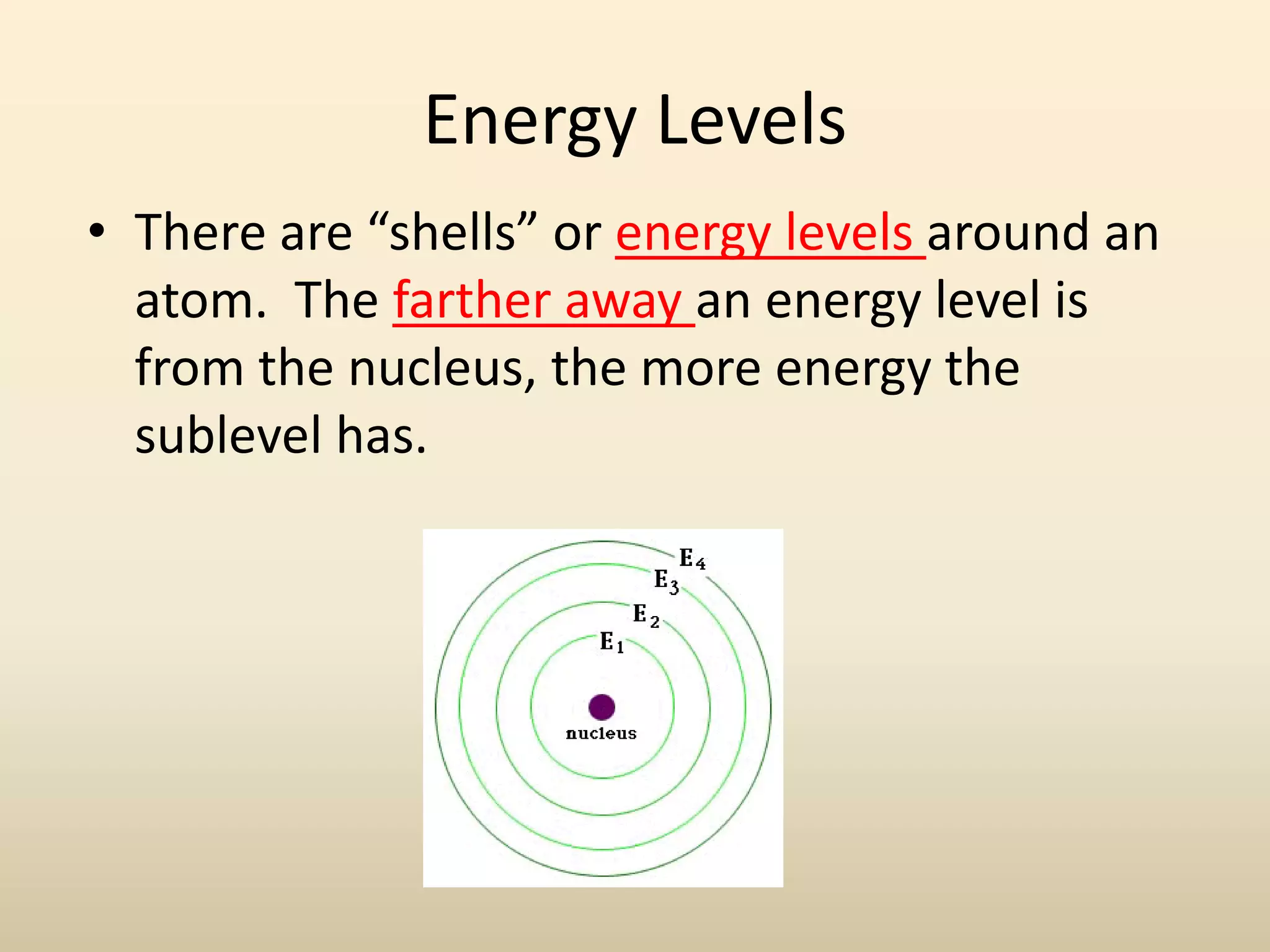 Energy Levels

• There are “shells” or energy levels around an atom. The farther away an energy level is from the nucleus, the more energy the sublevel has.

$E_4$
$E_3$
$E_2$
$E_1$
nucleus